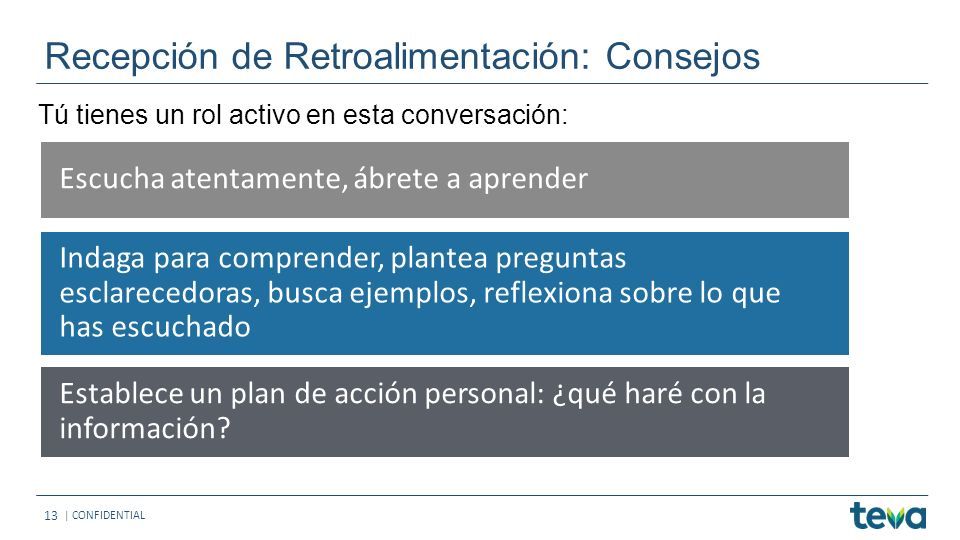 Recepción de Retroalimentación: Consejos

Tú tienes un rol activo en esta conversación:

Escucha atentamente, ábrete a aprender

Indaga para comprender, plantea preguntas esclarecedoras, busca ejemplos, reflexiona sobre lo que has escuchado

Establece un plan de acción personal: ¿qué haré con la información?

13 | CONFIDENTIAL

teva